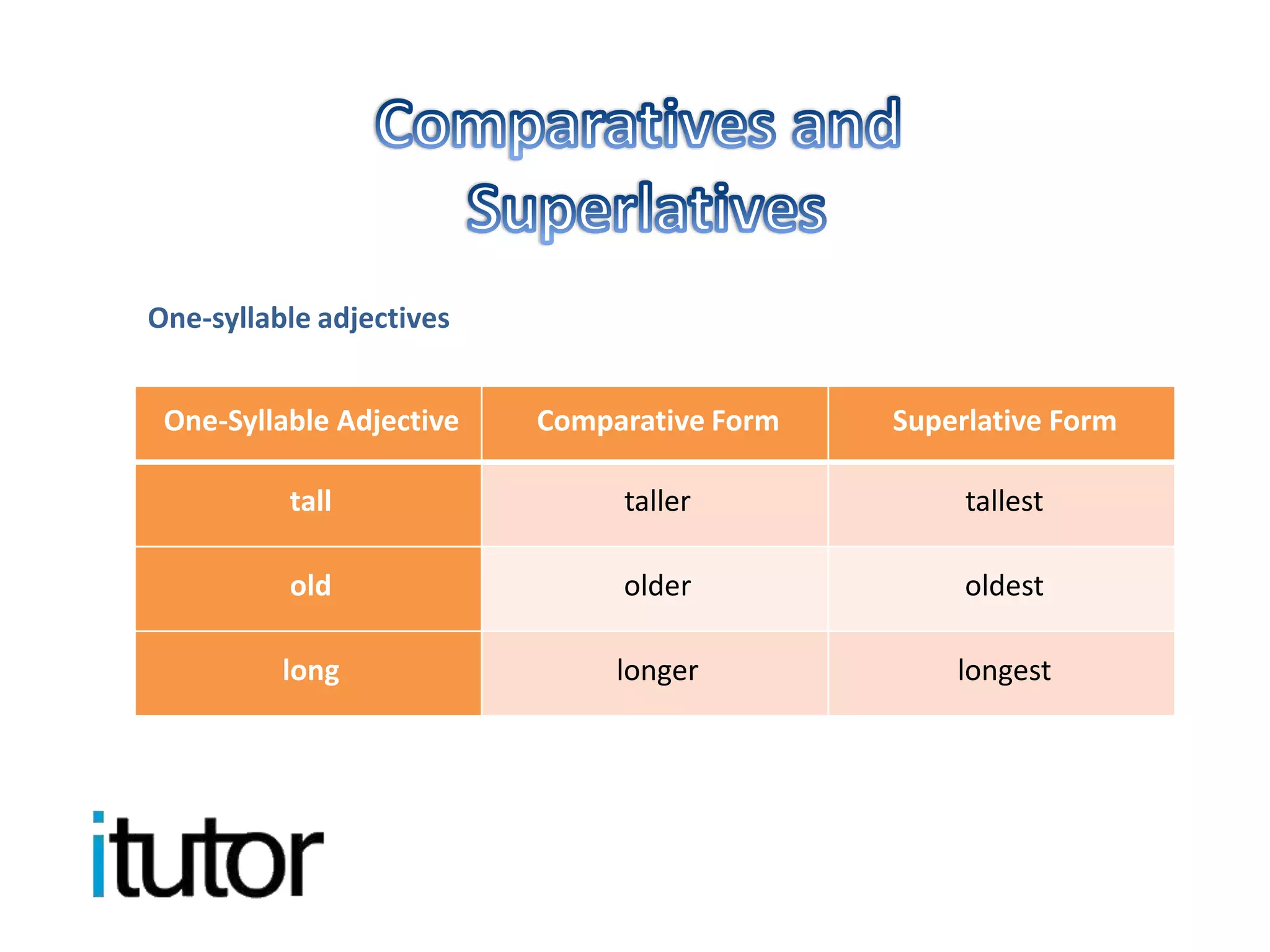 Comparatives and Superlatives

One-syllable adjectives

| One-Syllable Adjective | Comparative Form | Superlative Form |
|---|---|---|
| tall | taller | tallest |
| old | older | oldest |
| long | longer | longest |

itutor